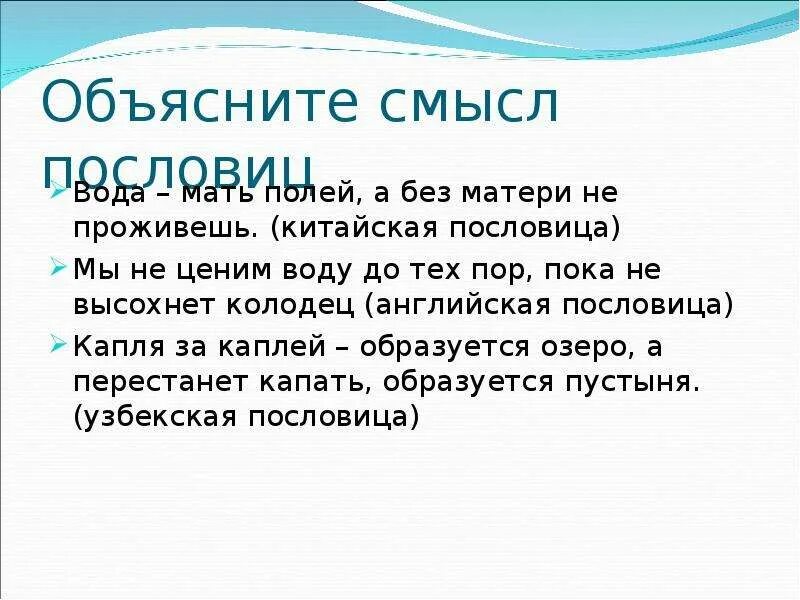 Объясните смысл пословиц

Вода – мать полей, а без матери не проживешь. (китайская пословица)

Мы не ценим воду до тех пор, пока не высохнет колодец (английская пословица)

Капля за каплей – образуется озеро, а перестанет капать, образуется пустыня. (узбекская пословица)